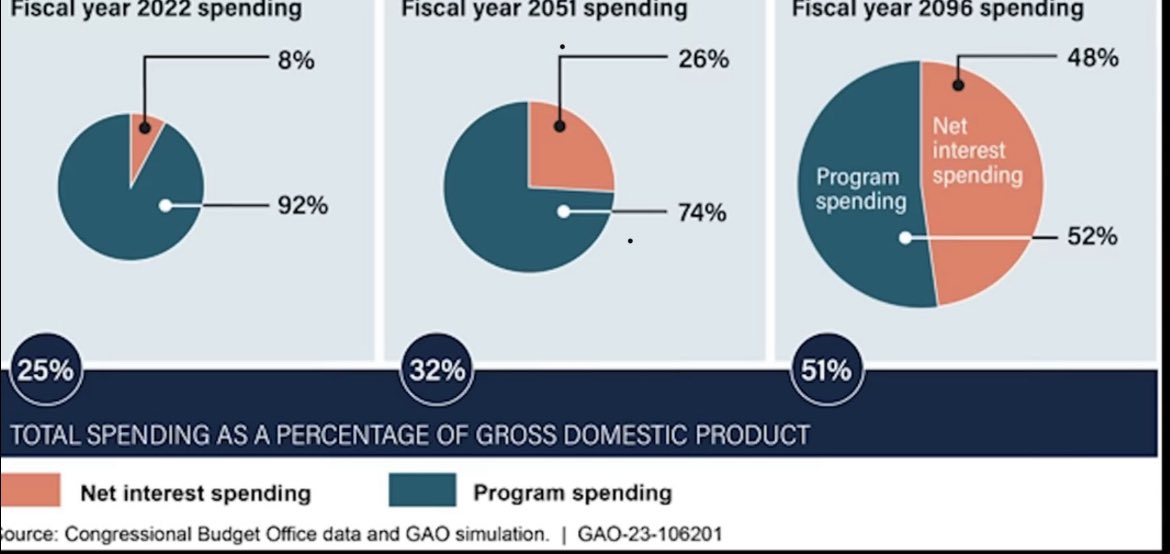 Fiscal year 2022 spending

8%

92%

Fiscal year 2051 spending

26%

74%

Fiscal year 2096 spending

48%

Net interest spending

Program spending

52%

25%

32%

51%

TOTAL SPENDING AS A PERCENTAGE OF GROSS DOMESTIC PRODUCT

Net interest spending

Program spending

ource: Congressional Budget Office data and GAO simulation. | GAO-23-106201